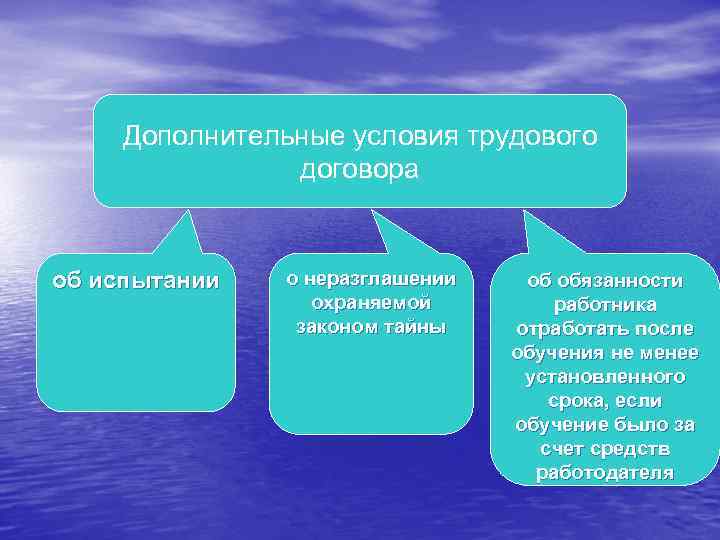 Дополнительные условия трудового договора

об испытании

о неразглашении охраняемой законом тайны

об обязанности работника отработать после обучения не менее установленного срока, если обучение было за счет средств работодателя